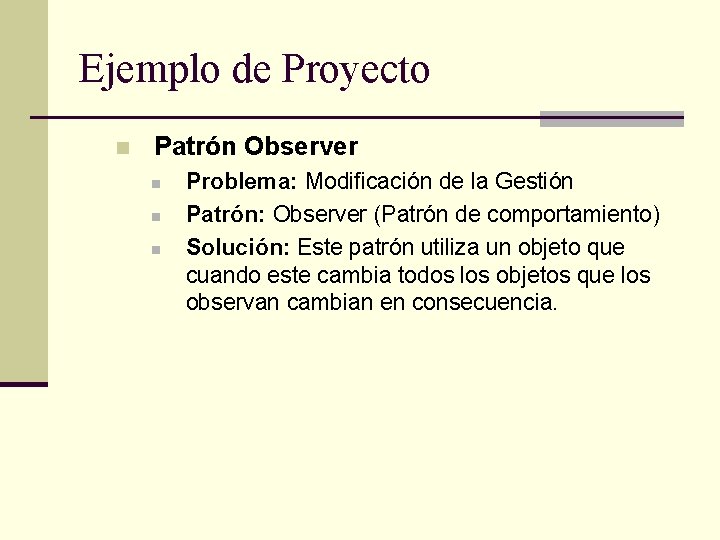 Ejemplo de Proyecto

Patrón Observer

Problema: Modificación de la Gestión

Patrón: Observer (Patrón de comportamiento)

Solución: Este patrón utiliza un objeto que cuando este cambia todos los objetos que los observan cambian en consecuencia.